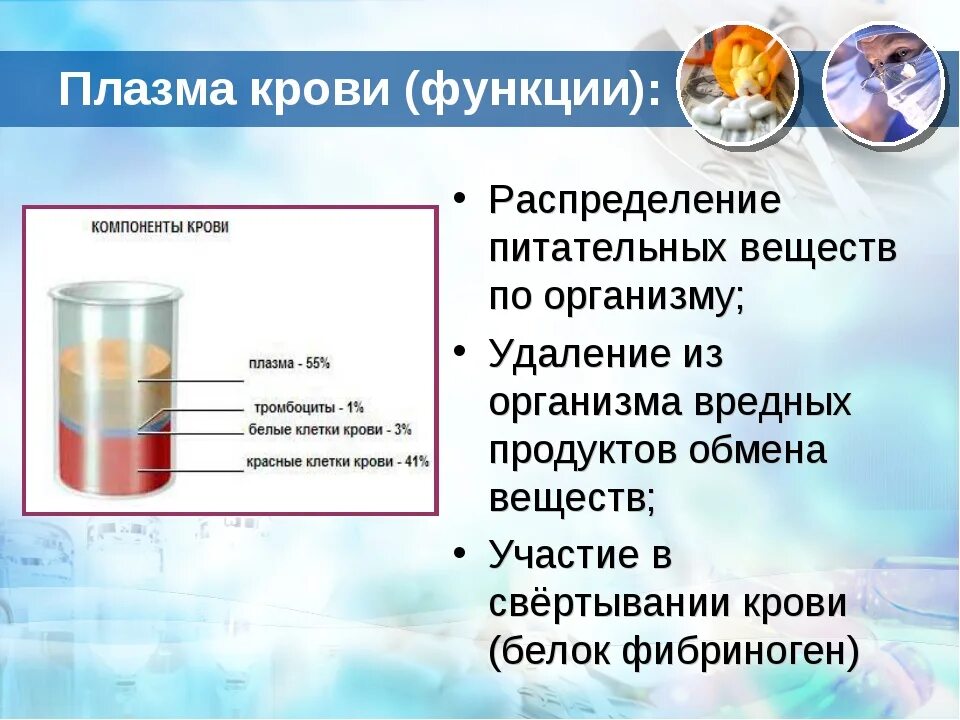 Плазма крови (функции):

КОМПОНЕНТЫ КРОВИ

плазма - 55%

тромбоциты - 1%

белые клетки крови - 3%

красные клетки крови - 41%

• Распределение питательных веществ по организму;

• Удаление из организма вредных продуктов обмена веществ;

• Участие в свёртывании крови (белок фибриноген)